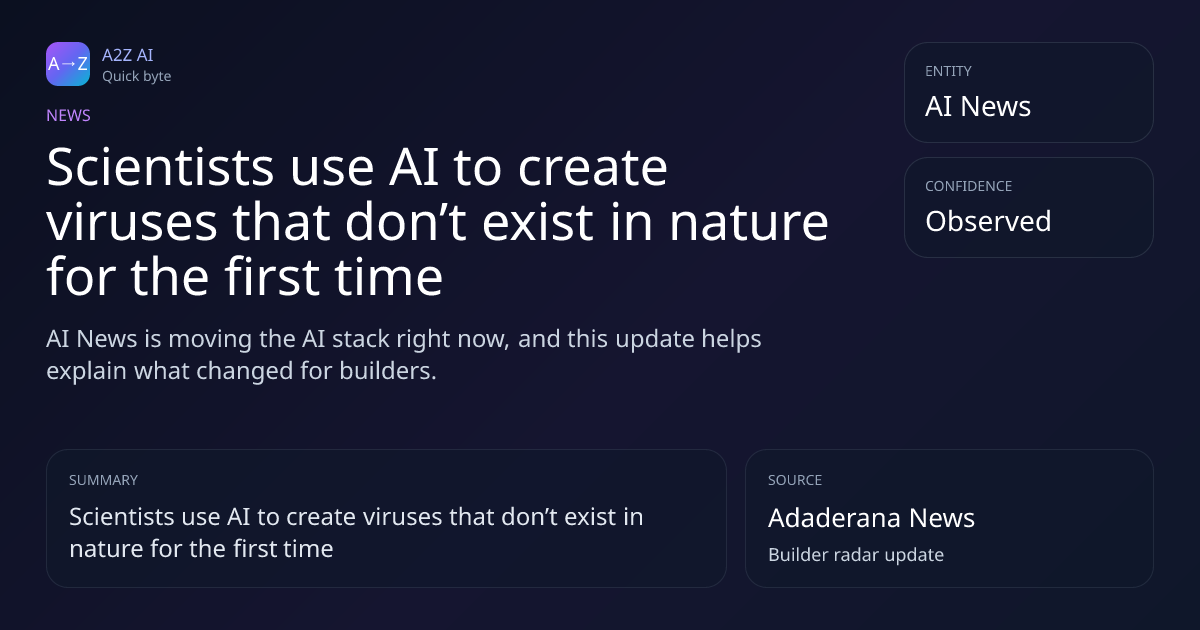 A→Z A2Z AI
Quick byte

NEWS

Scientists use AI to create viruses that don’t exist in nature for the first time

AI News is moving the AI stack right now, and this update helps explain what changed for builders.

ENTITY
AI News

CONFIDENCE
Observed

SUMMARY
Scientists use AI to create viruses that don’t exist in nature for the first time

SOURCE
Adaderana News
Builder radar update